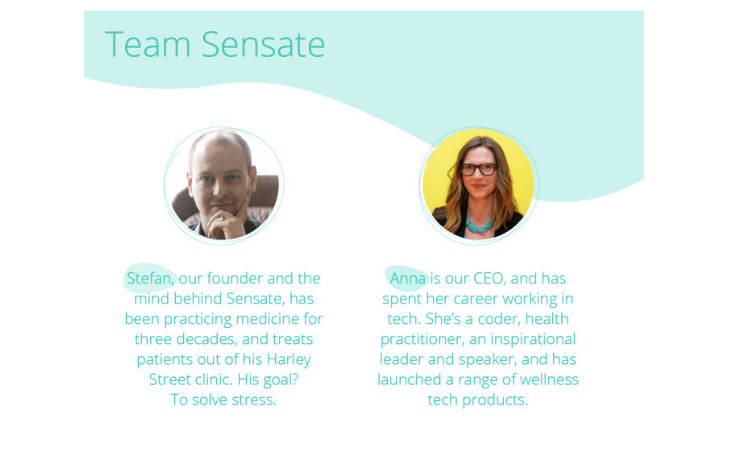 Team Sensate

Stefan, our founder and the mind behind Sensate, has been practicing medicine for three decades, and treats patients out of his Harley Street clinic. His goal? To solve stress.

Anna is our CEO, and has spent her career working in tech. She's a coder, health practitioner, an inspirational leader and speaker, and has launched a range of wellness tech products.